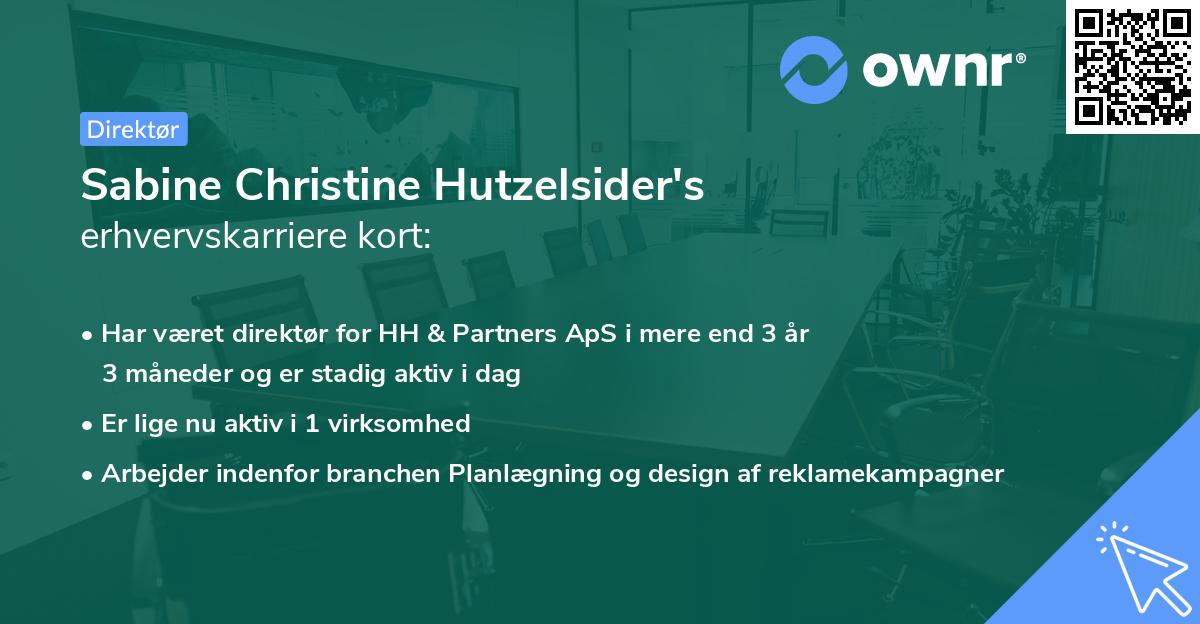 ownr®

Direktør

Sabine Christine Hutzelsider's erhvervskarriere kort:

• Har været direktør for HH & Partners ApS i mere end 3 år 3 måneder og er stadig aktiv i dag

• Er lige nu aktiv i 1 virksomhed

• Arbejder indenfor branchen Planlægning og design af reklamekampagner